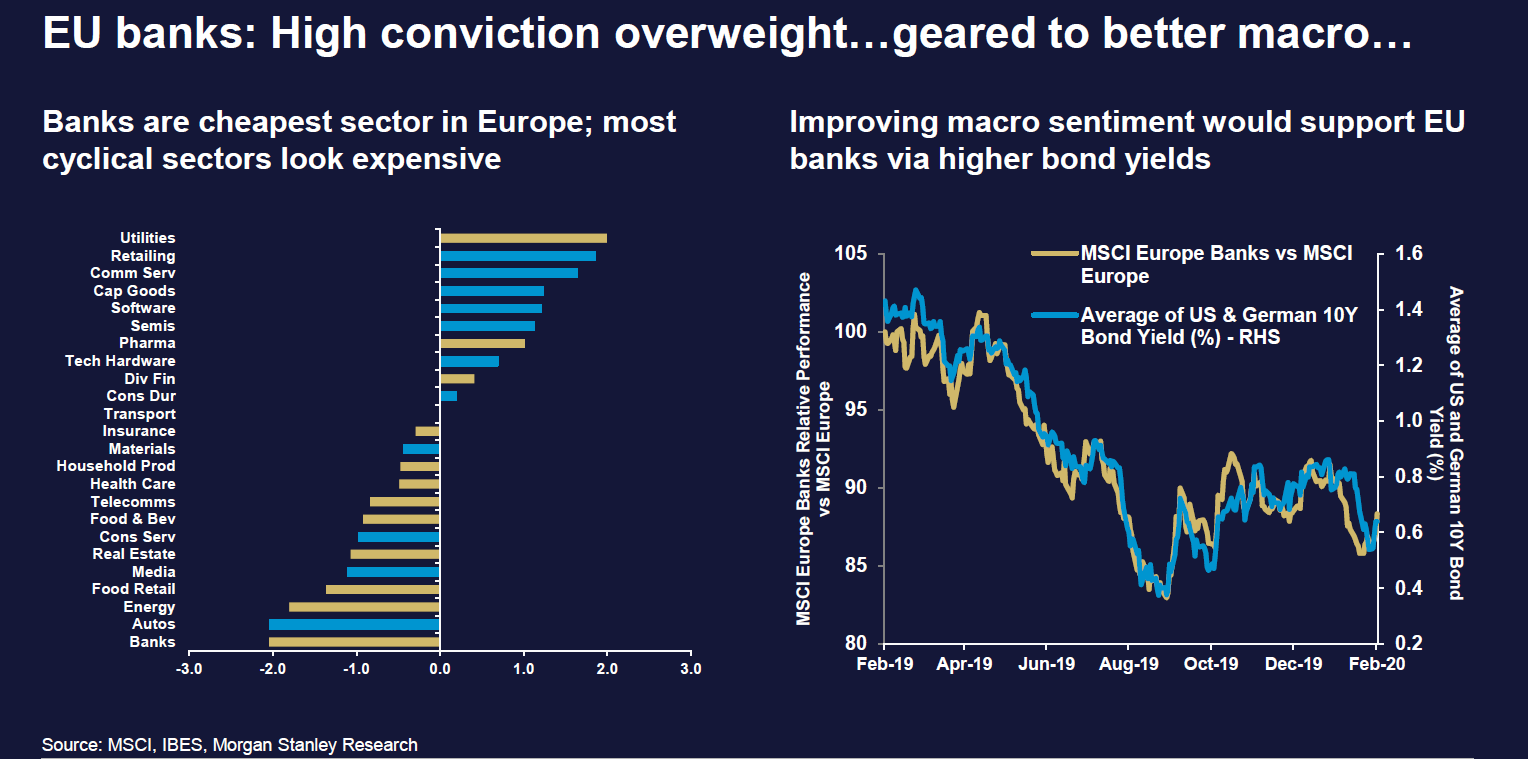 EU banks: High conviction overweight…geared to better macro…

Banks are cheapest sector in Europe; most cyclical sectors look expensive

Utilities
Retailing
Comm Serv
Cap Goods
Software
Semis
Pharma
Tech Hardware
Div Fin
Cons Dur
Transport
Insurance
Materials
Household Prod
Health Care
Telecomms
Food & Bev
Cons Serv
Real Estate
Media
Food Retail
Energy
Autos
Banks

-3.0 -2.0 -1.0 0.0 1.0 2.0 3.0

Improving macro sentiment would support EU banks via higher bond yields

MSCI Europe Banks vs MSCI Europe
Average of US & German 10Y Bond Yield (%) - RHS

MSCI Europe Banks Relative Performance vs MSCI Europe

105
100
95
90
85
80

Average of US and German 10Y Bond Yield (%)

1.6
1.4
1.2
1.0
0.8
0.6
0.4
0.2

Feb-19 Apr-19 Jun-19 Aug-19 Oct-19 Dec-19 Feb-20

Source: MSCI, IBES, Morgan Stanley Research